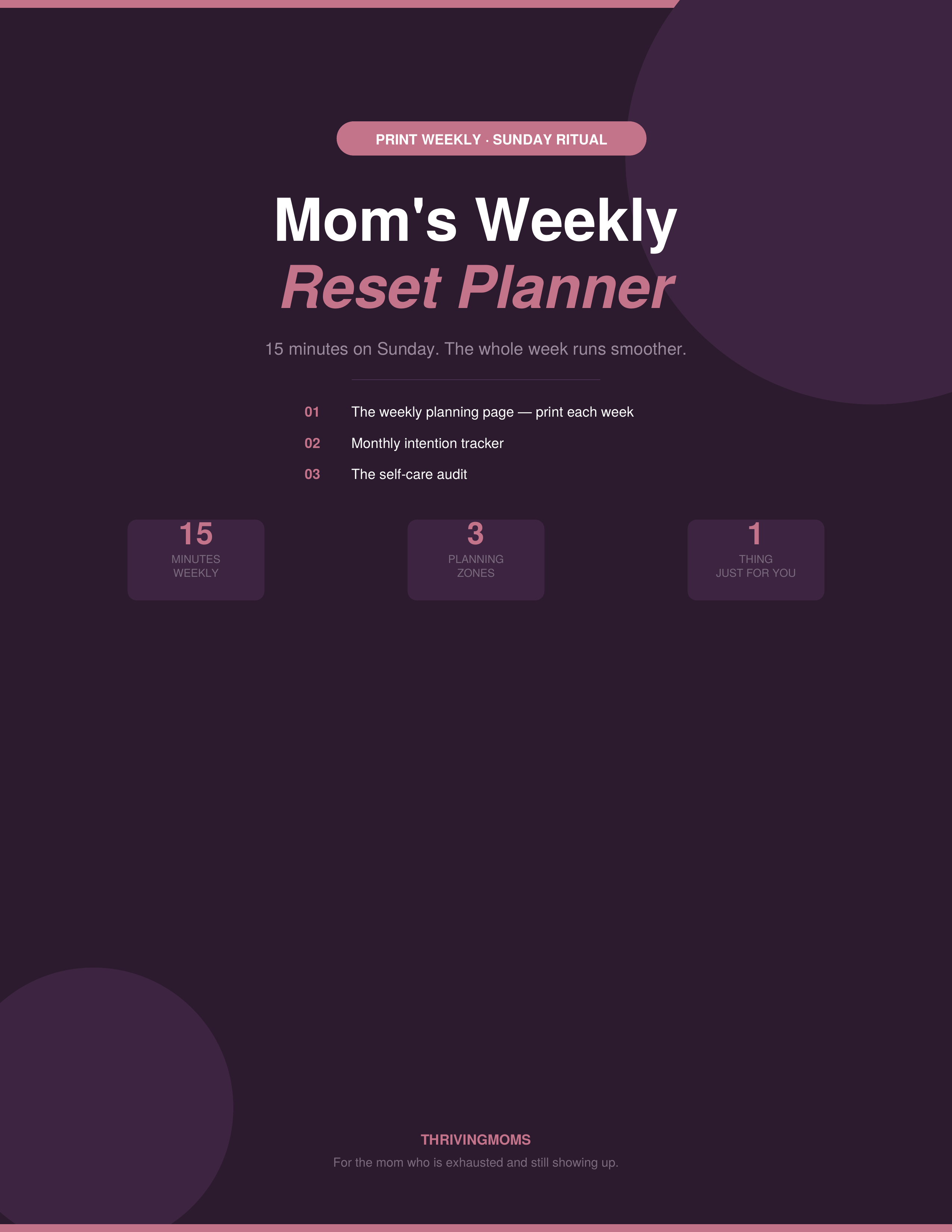 PRINT WEEKLY · SUNDAY RITUAL

Mom's Weekly
Reset Planner

15 minutes on Sunday. The whole week runs smoother.

01 The weekly planning page — print each week

02 Monthly intention tracker

03 The self-care audit

15
MINUTES
WEEKLY

3
PLANNING
ZONES

1
THING
JUST FOR YOU

THRIVINGMOMS

For the mom who is exhausted and still showing up.